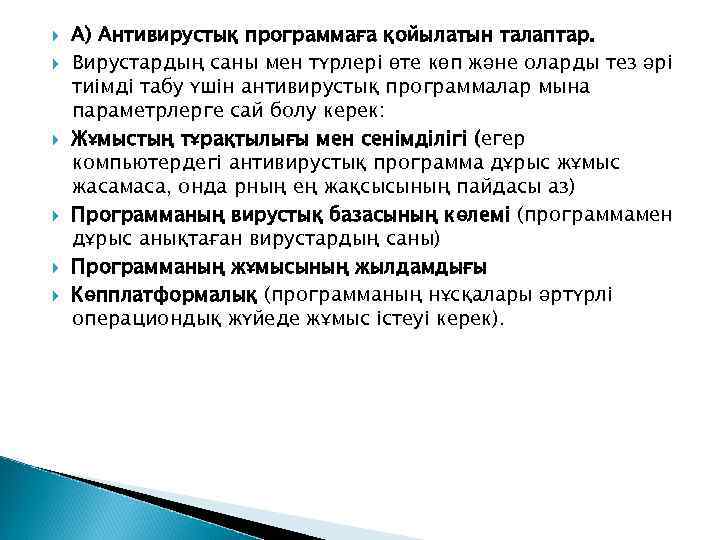 А) Антивирустық программаға қойылатын талаптар.

Вирустардың саны мен түрлері өте көп және оларды тез әрі тиімді табу үшін антивирустық программалар мына параметрлерге сай болу керек:

Жұмыстың тұрақтылығы мен сенімділігі (егер компьютердегі антивирустық программа дұрыс жұмыс жасамаса, онда рның ең жақсысының пайдасы аз)

Программаның вирустық базасының көлемі (программамен дұрыс анықтаған вирустардың саны)

Программаның жұмысының жылдамдығы

Көпплатформалық (программаның нұсқалары әртүрлі операциондық жүйеде жұмыс істеуі керек).